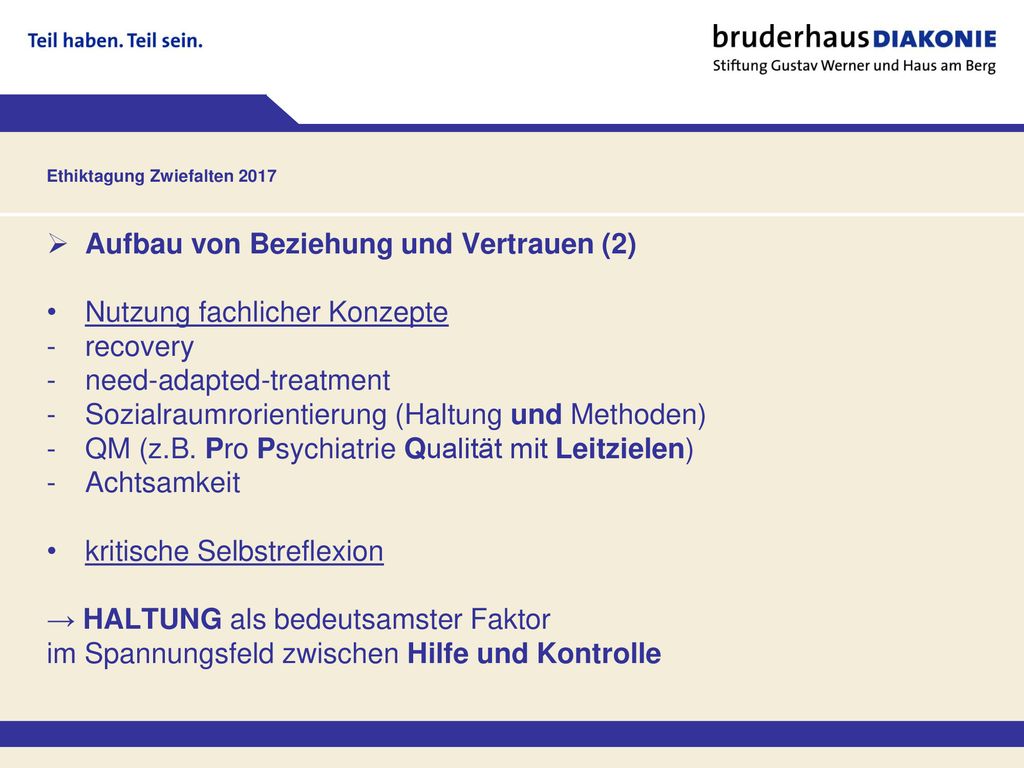 Teil haben. Teil sein.

bruderhausDIAKONIE
Stiftung Gustav Werner und Haus am Berg

Ethiktagung Zwiefalten 2017

➢ Aufbau von Beziehung und Vertrauen (2)

• Nutzung fachlicher Konzepte
- recovery
- need-adapted-treatment
- Sozialraumrorientierung (Haltung und Methoden)
- QM (z.B. Pro Psychiatrie Qualität mit Leitzielen)
- Achtsamkeit

• kritische Selbstreflexion

→ HALTUNG als bedeutsamster Faktor
im Spannungsfeld zwischen Hilfe und Kontrolle